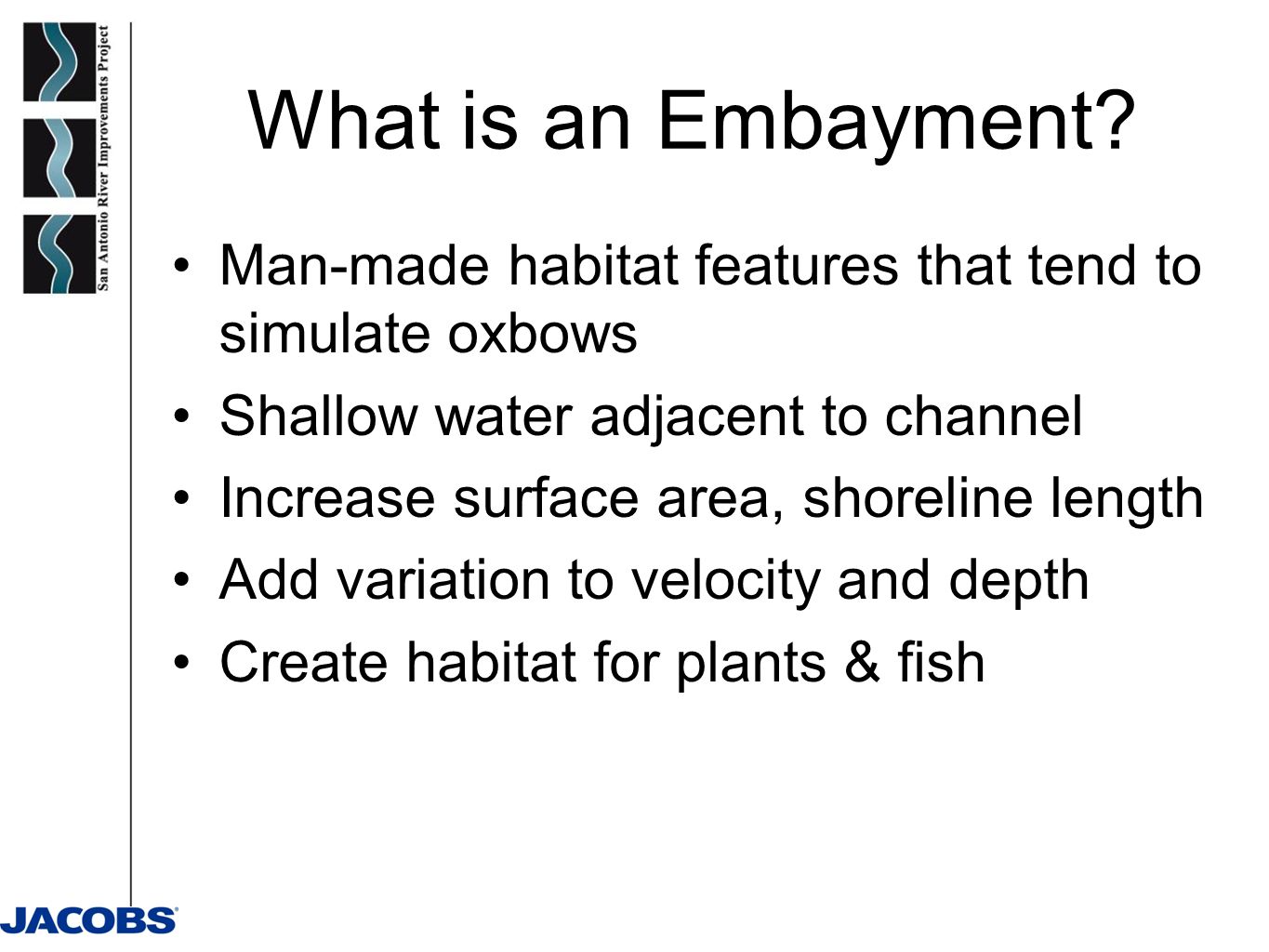 San Antonio River Improvements Project

What is an Embayment?

• Man-made habitat features that tend to simulate oxbows
• Shallow water adjacent to channel
• Increase surface area, shoreline length
• Add variation to velocity and depth
• Create habitat for plants & fish

JACOBS